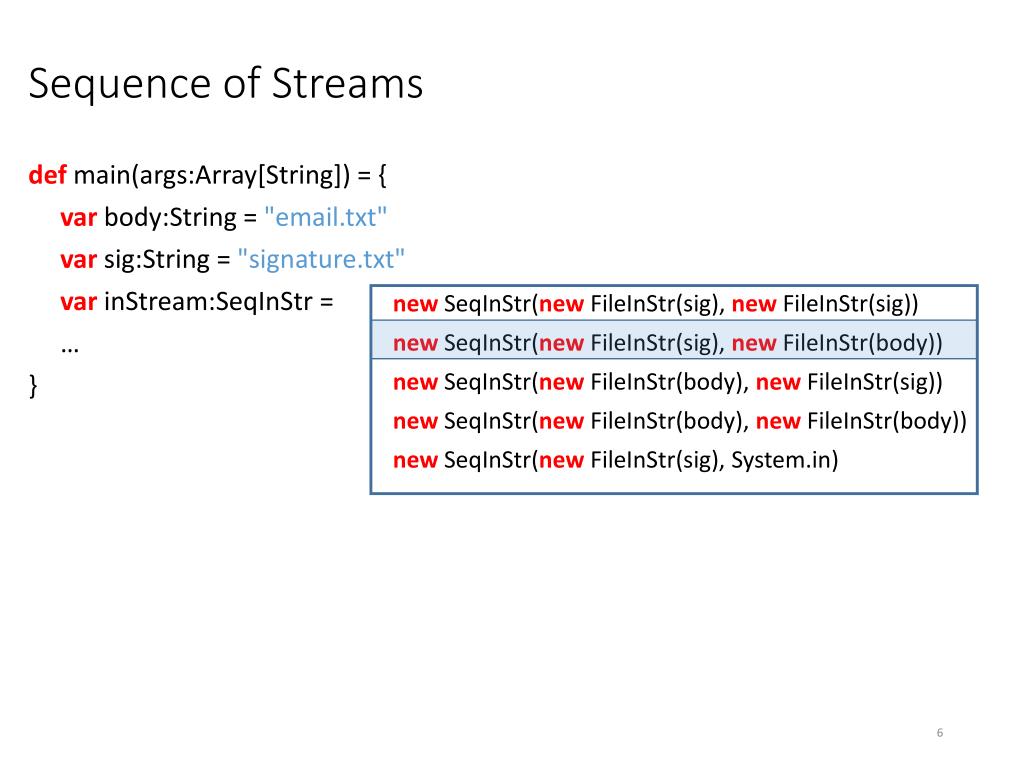 Sequence of Streams

def main(args:Array[String]) = {
var body:String = "email.txt"
var sig:String = "signature.txt"
var inStream:SeqInStr =
…
}

new SeqInStr(new FileInStr(sig), new FileInStr(sig))
new SeqInStr(new FileInStr(sig), new FileInStr(body))
new SeqInStr(new FileInStr(body), new FileInStr(sig))
new SeqInStr(new FileInStr(body), new FileInStr(body))
new SeqInStr(new FileInStr(sig), System.in)

6